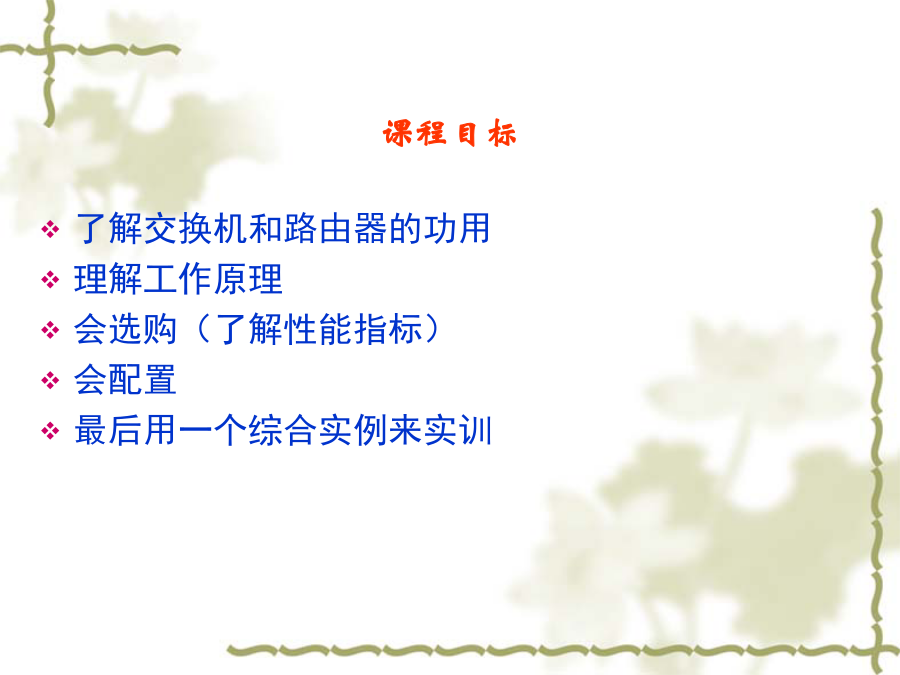 课程目标

❖ 了解交换机和路由器的功用
❖ 理解工作原理
❖ 会选购（了解性能指标）
❖ 会配置
❖ 最后用一个综合实例来实训